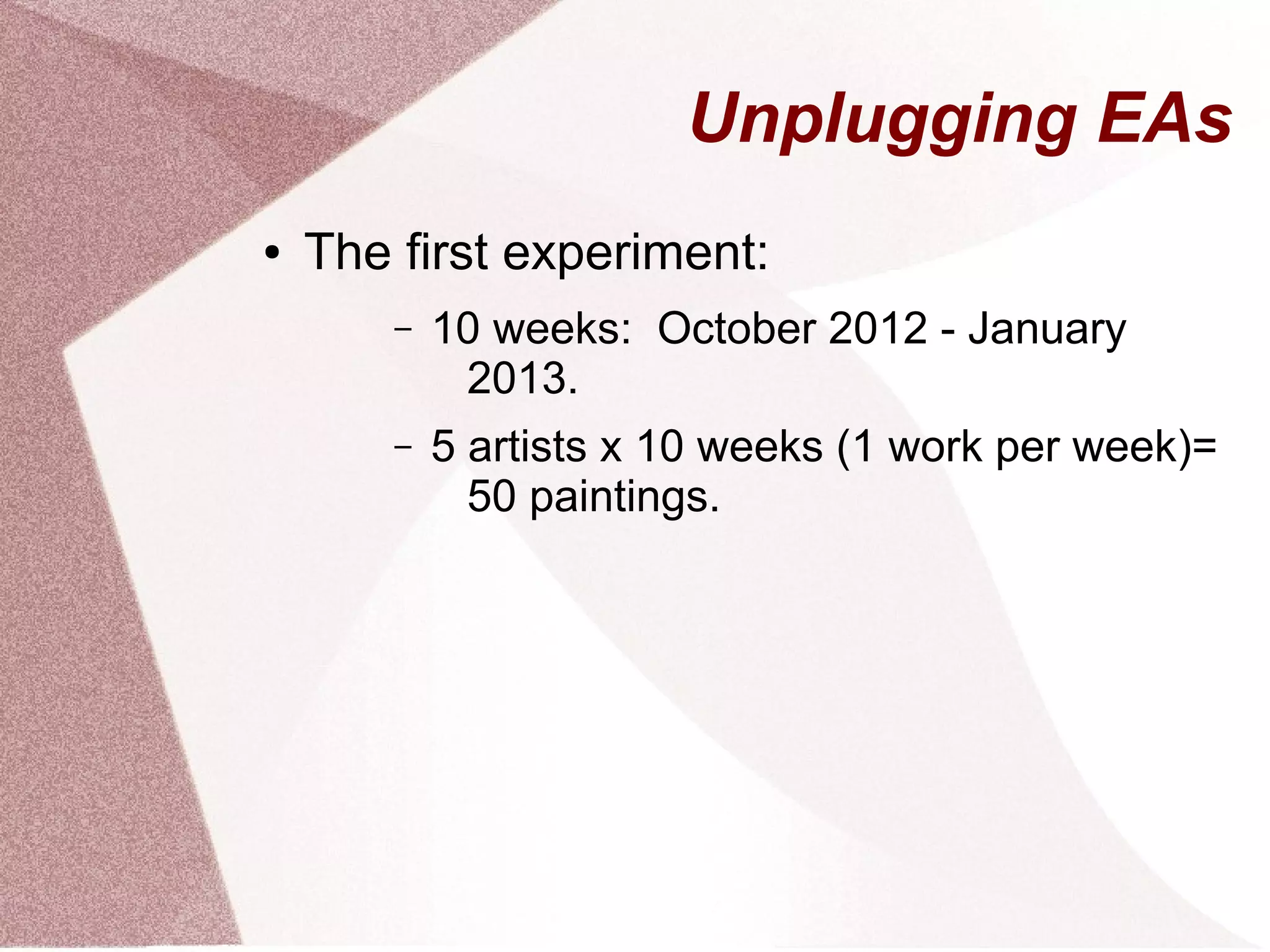 Unplugging EAs

• The first experiment:

– 10 weeks: October 2012 - January 2013.

– 5 artists x 10 weeks (1 work per week)= 50 paintings.